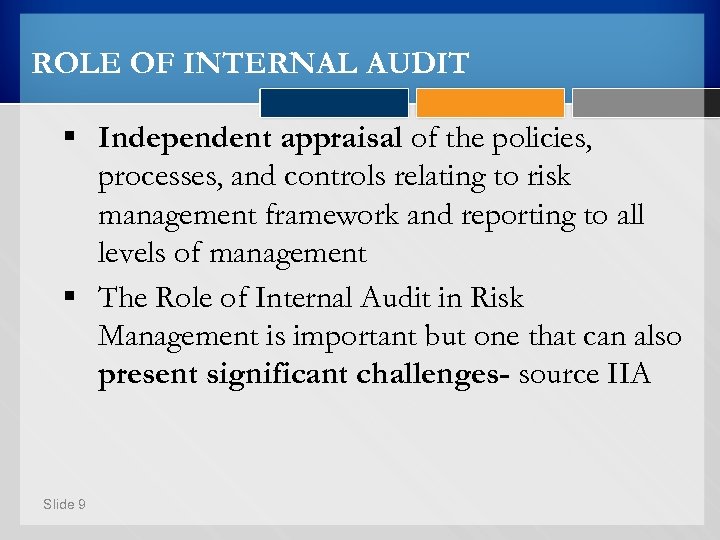 ROLE OF INTERNAL AUDIT

▪ Independent appraisal of the policies, processes, and controls relating to risk management framework and reporting to all levels of management

▪ The Role of Internal Audit in Risk Management is important but one that can also present significant challenges- source IIA

Slide 9